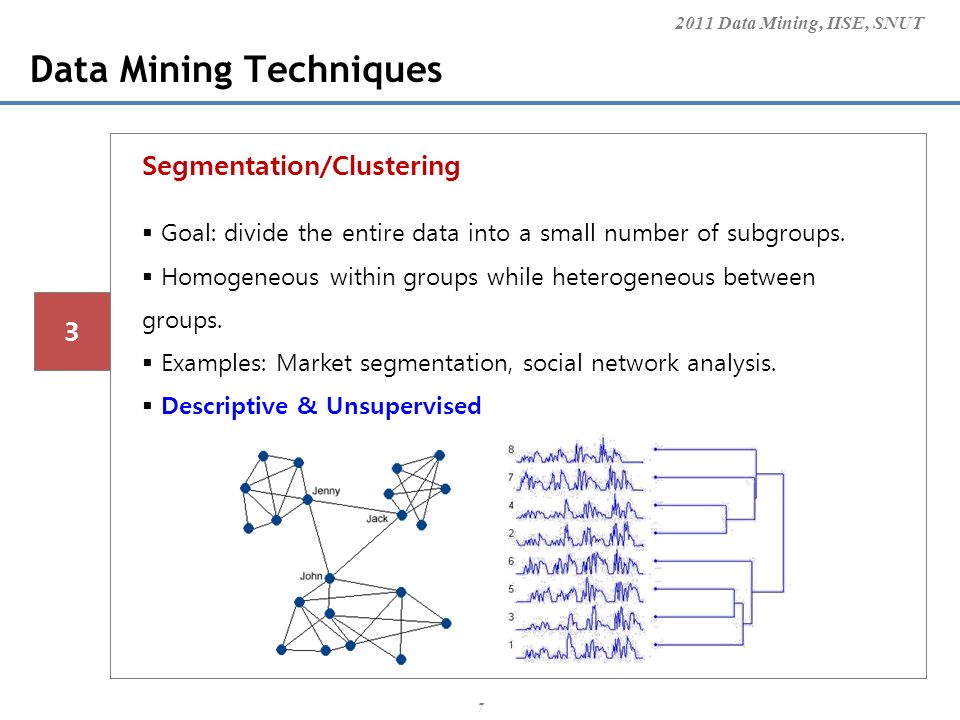 2011 Data Mining, IISE, SNUT

Data Mining Techniques

3

Segmentation/Clustering

▪ Goal: divide the entire data into a small number of subgroups.

▪ Homogeneous within groups while heterogeneous between groups.

▪ Examples: Market segmentation, social network analysis.

▪ Descriptive & Unsupervised

Jenny
Jack
John

8
7
4
2
6
5
3
1

7